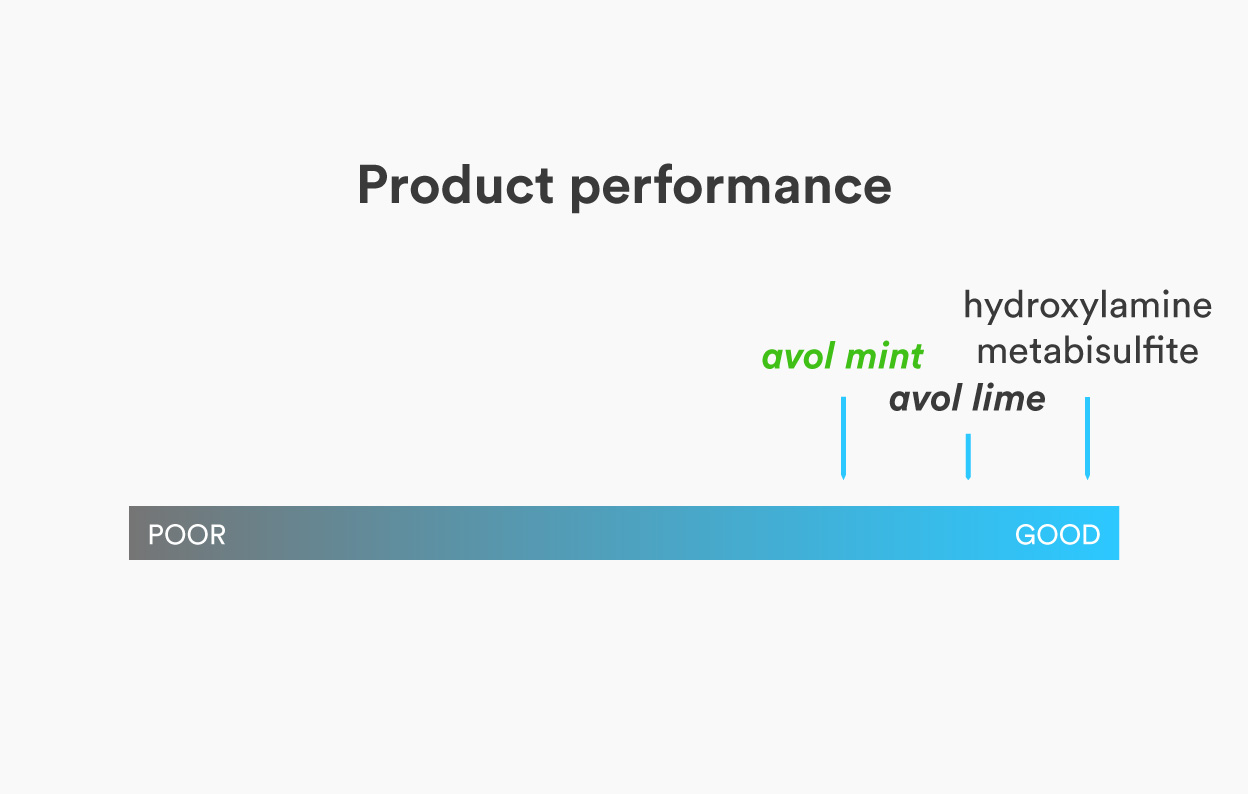 Product performance

hydroxylamine
metabisulfite

avol mint

avol lime

POOR

GOOD